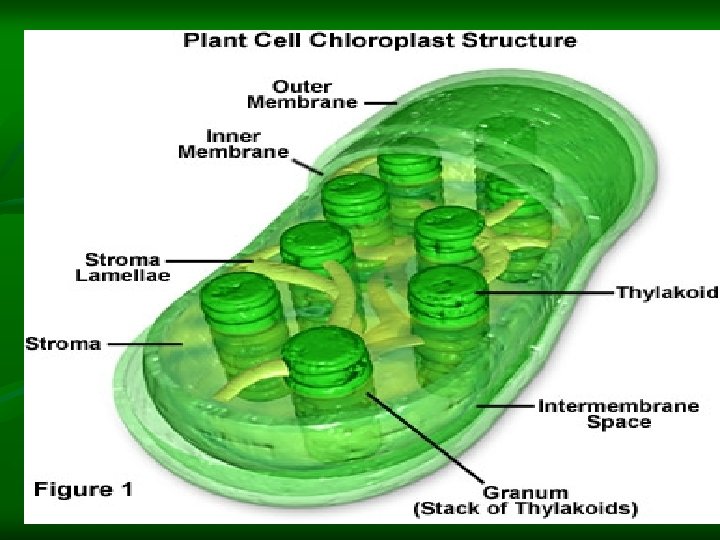 Plant Cell Chloroplast Structure

Outer Membrane

Inner Membrane

Stroma Lamellae

Thylakoid

Stroma

Intermembrane Space

Figure 1

Granum (Stack of Thylakoids)